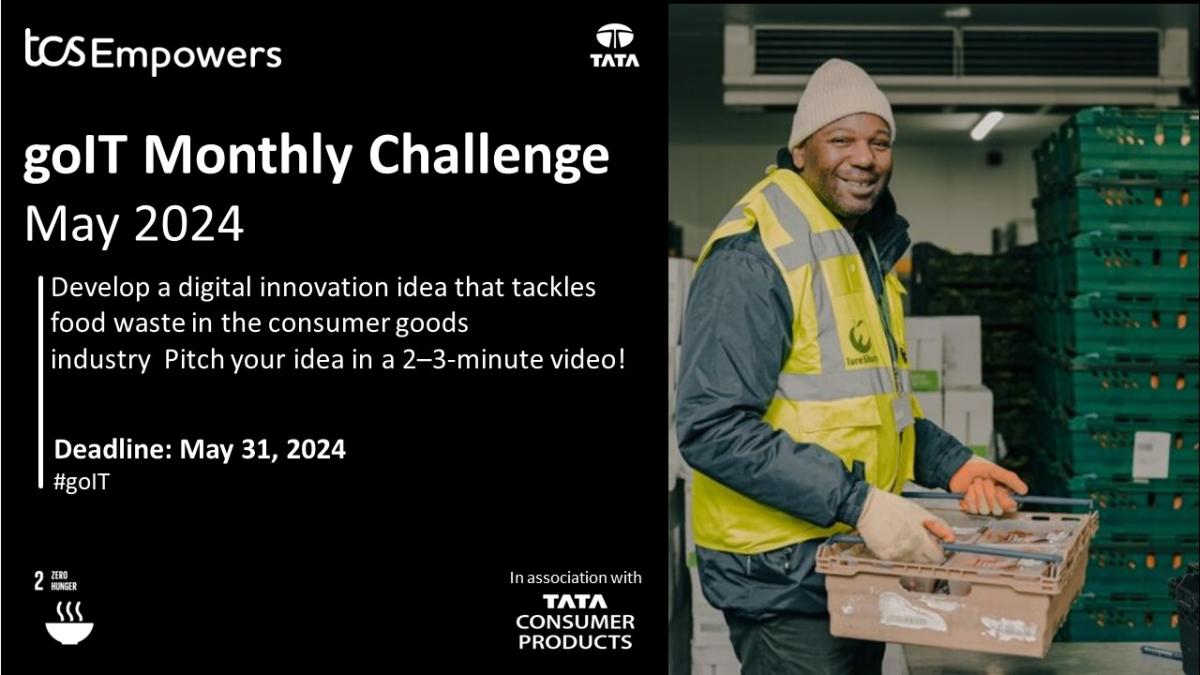 tcs Empowers

TATA

goIT Monthly Challenge
May 2024

Develop a digital innovation idea that tackles food waste in the consumer goods industry  Pitch your idea in a 2–3-minute video!

Deadline: May 31, 2024
#goIT

2 ZERO HUNGER

In association with
TATA CONSUMER PRODUCTS

FareShare